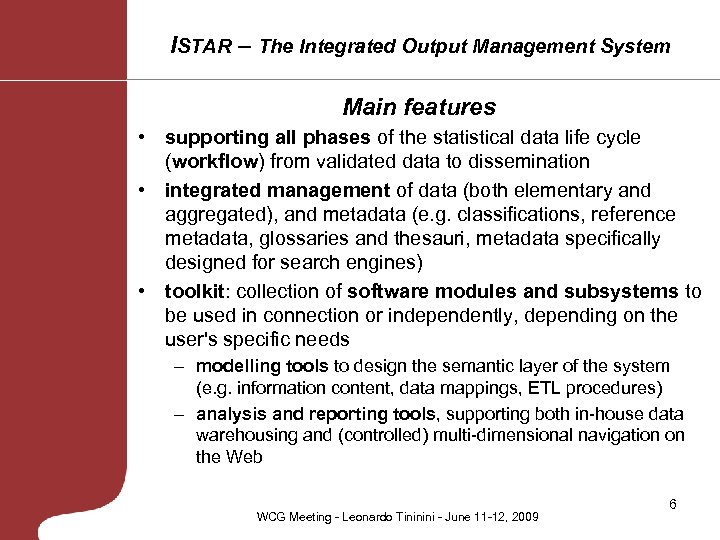 ISTAR – The Integrated Output Management System

Main features

• supporting all phases of the statistical data life cycle (workflow) from validated data to dissemination

• integrated management of data (both elementary and aggregated), and metadata (e.g. classifications, reference metadata, glossaries and thesauri, metadata specifically designed for search engines)

• toolkit: collection of software modules and subsystems to be used in connection or independently, depending on the user's specific needs

– modelling tools to design the semantic layer of the system (e.g. information content, data mappings, ETL procedures)

– analysis and reporting tools, supporting both in-house data warehousing and (controlled) multi-dimensional navigation on the Web

6

WCG Meeting - Leonardo Tininini - June 11-12, 2009